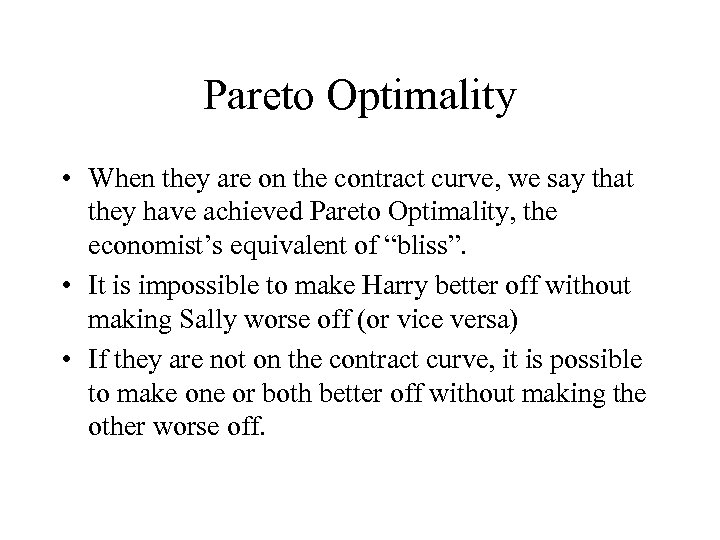 Pareto Optimality

• When they are on the contract curve, we say that they have achieved Pareto Optimality, the economist’s equivalent of “bliss”.

• It is impossible to make Harry better off without making Sally worse off (or vice versa)

• If they are not on the contract curve, it is possible to make one or both better off without making the other worse off.